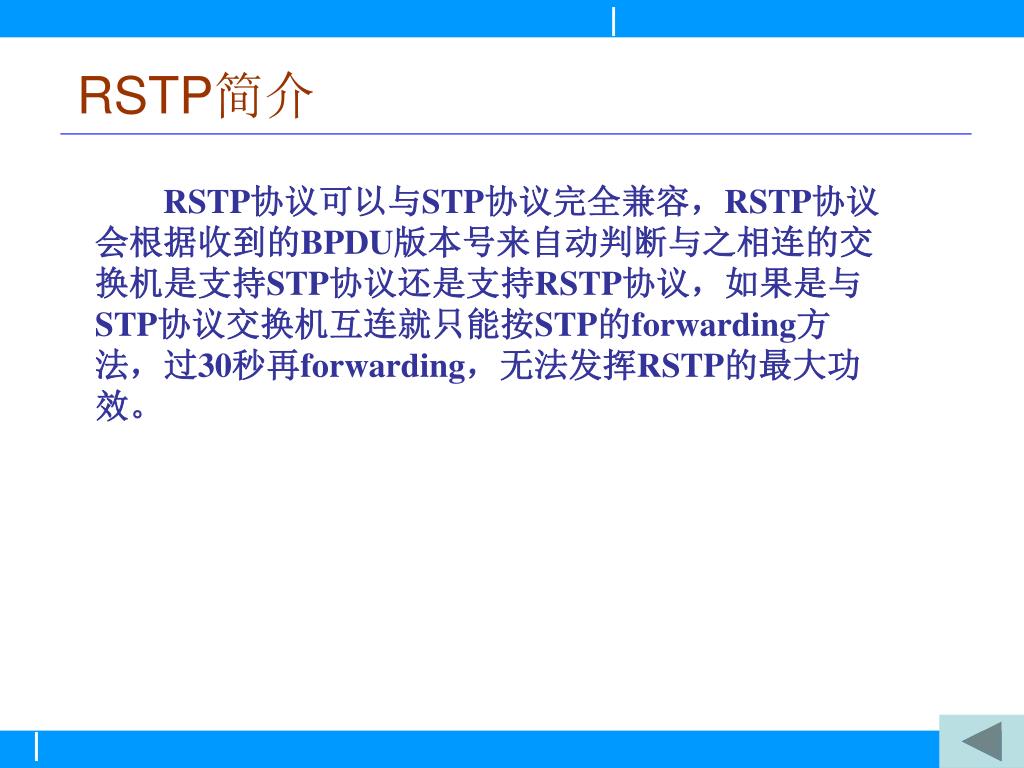 RSTP简介

RSTP协议可以与STP协议完全兼容，RSTP协议会根据收到的BPDU版本号来自动判断与之相连的交换机是支持STP协议还是支持RSTP协议，如果是与STP协议交换机互连就只能按STP的forwarding方法，过30秒再forwarding，无法发挥RSTP的最大功效。